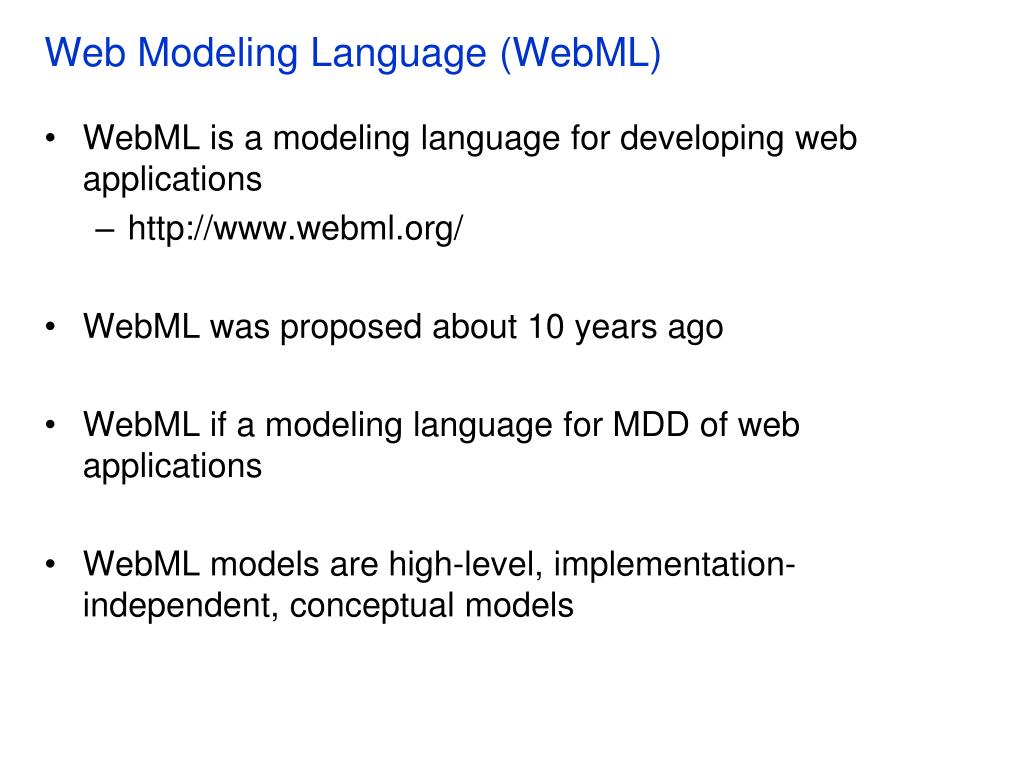 Web Modeling Language (WebML)

• WebML is a modeling language for developing web applications
– http://www.webml.org/

• WebML was proposed about 10 years ago

• WebML if a modeling language for MDD of web applications

• WebML models are high-level, implementation-independent, conceptual models